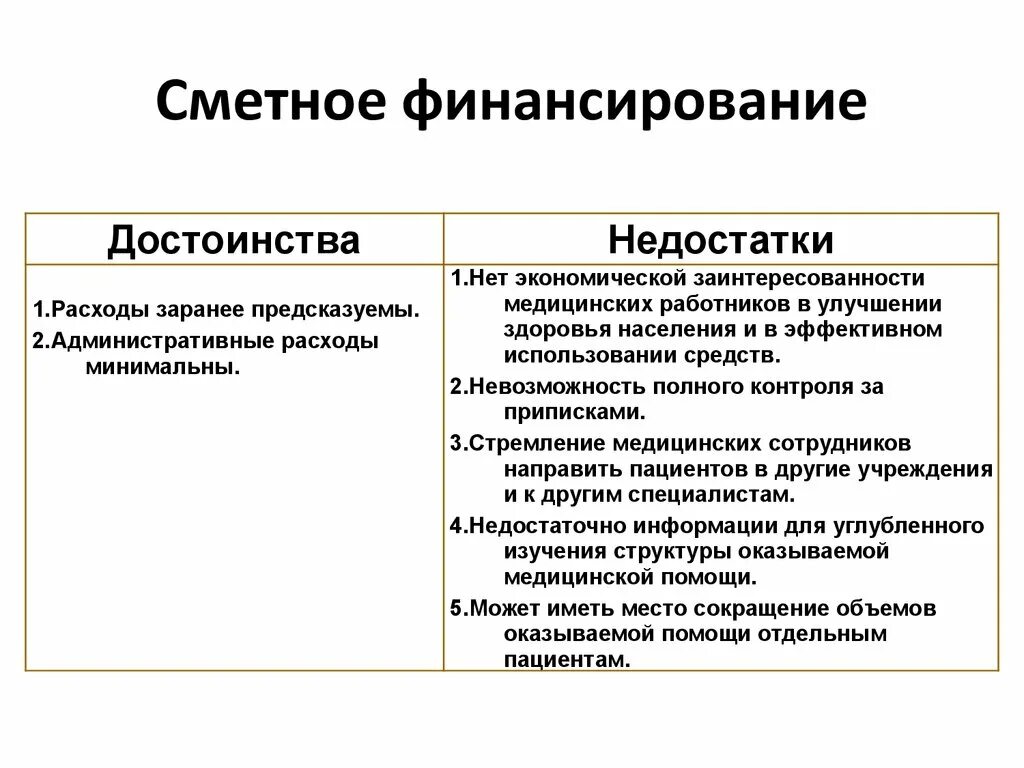 Сметное финансирование

| Достоинства | Недостатки |
|---|---|
| 1.Расходы заранее предсказуемы. 2.Административные расходы минимальны. | 1.Нет экономической заинтересованности медицинских работников в улучшении здоровья населения и в эффективном использовании средств. 2.Невозможность полного контроля за приписками. 3.Стремление медицинских сотрудников направить пациентов в другие учреждения и к другим специалистам. 4.Недостаточно информации для углубленного изучения структуры оказываемой медицинской помощи. 5.Может иметь место сокращение объемов оказываемой помощи отдельным пациентам. |